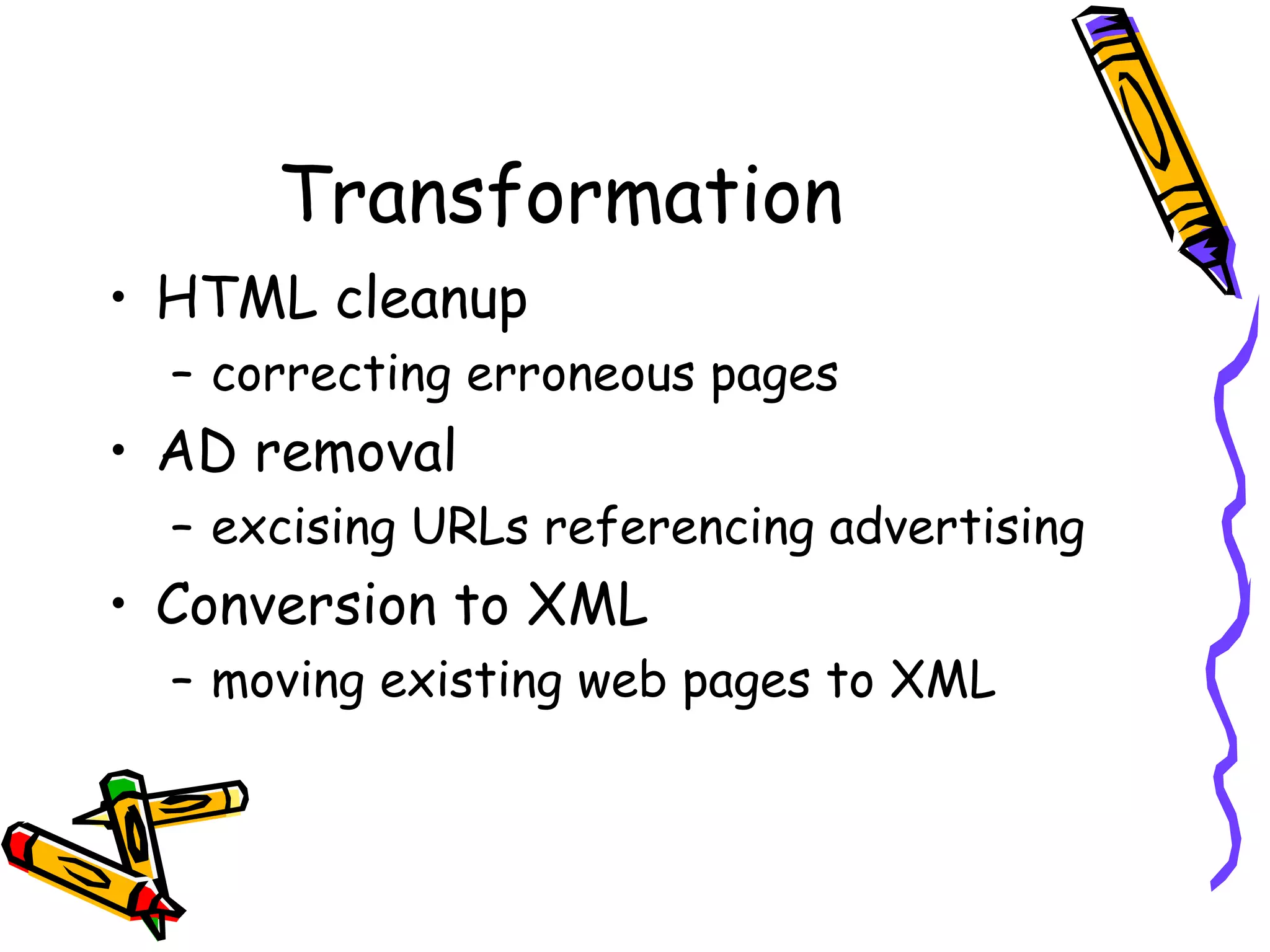 Transformation

• HTML cleanup
– correcting erroneous pages
• AD removal
– excising URLs referencing advertising
• Conversion to XML
– moving existing web pages to XML